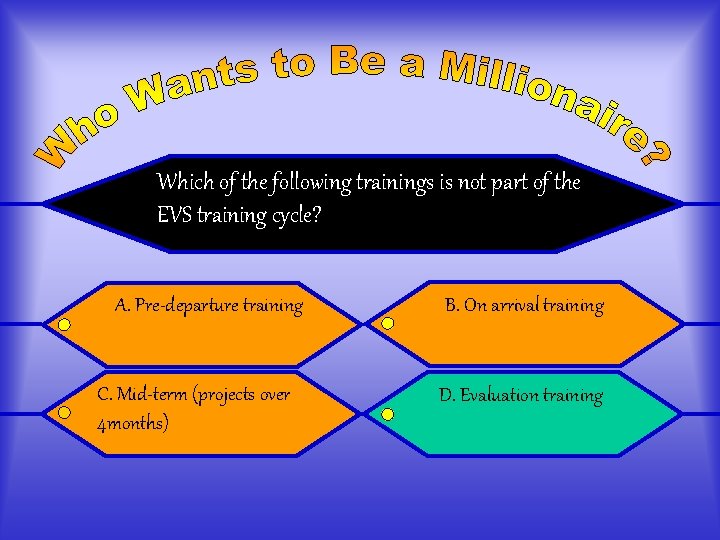 Who Wants to Be a Millionaire?

Which of the following trainings is not part of the EVS training cycle?

A. Pre-departure training

B. On arrival training

C. Mid-term (projects over 4months)

D. Evaluation training